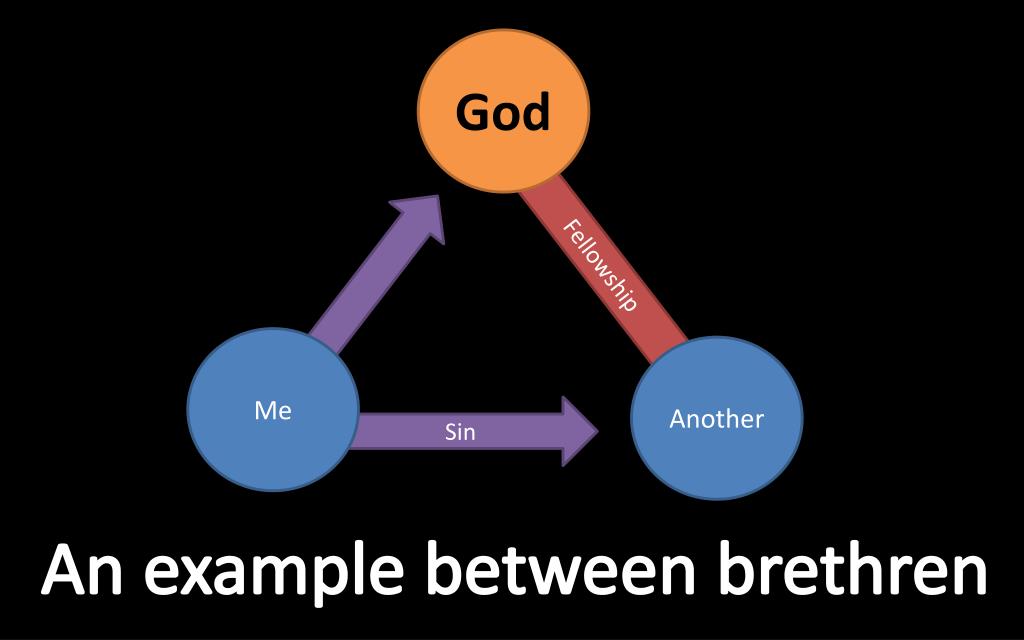 God

Fellowship

Me

Sin

Another

An example between brethren